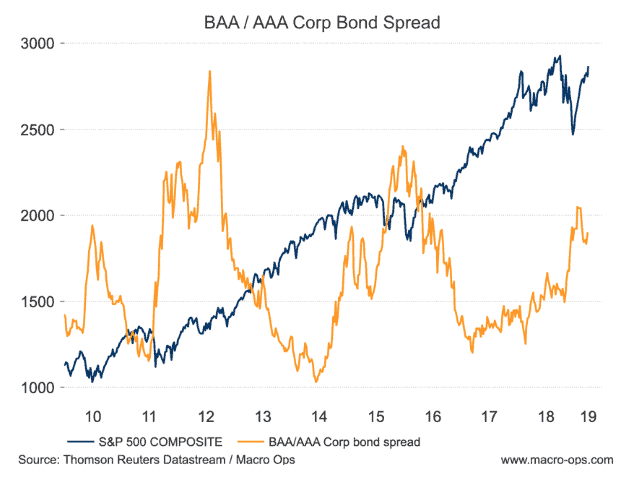 BAA / AAA Corp Bond Spread

3000
2500
2000
1500
1000

10 11 12 13 14 15 16 17 18 19

S&P 500 COMPOSITE
BAA/AAA Corp bond spread

Source: Thomson Reuters Datastream / Macro Ops
www.macro-ops.com